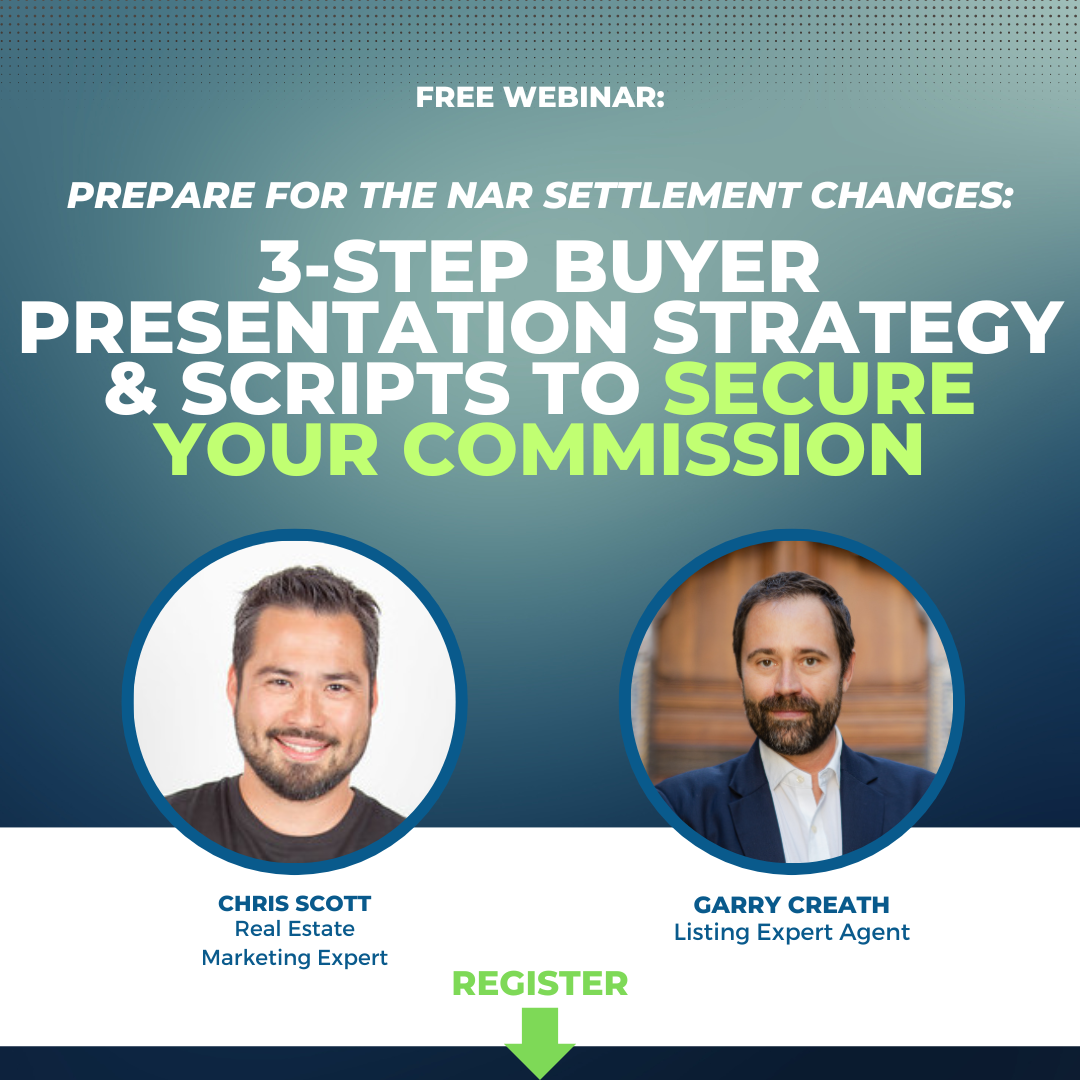 FREE WEBINAR:

PREPARE FOR THE NAR SETTLEMENT CHANGES:

3-STEP BUYER PRESENTATION STRATEGY & SCRIPTS TO SECURE YOUR COMMISSION

CHRIS SCOTT
Real Estate Marketing Expert

GARRY CREATH
Listing Expert Agent

REGISTER